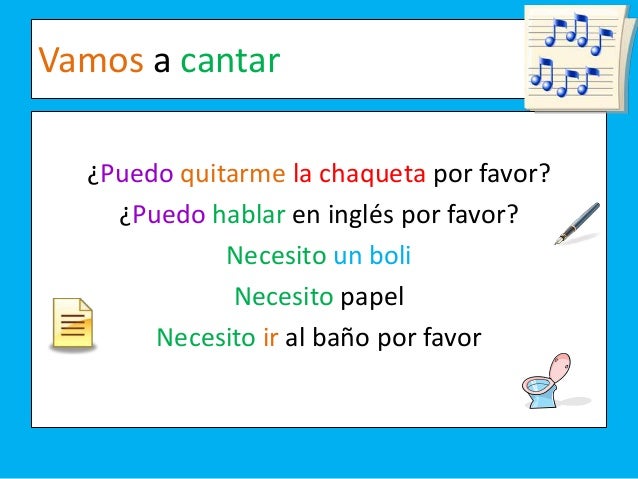 Vamos a cantar

¿Puedo quitarme la chaqueta por favor?

¿Puedo hablar en inglés por favor?

Necesito un boli

Necesito papel

Necesito ir al baño por favor